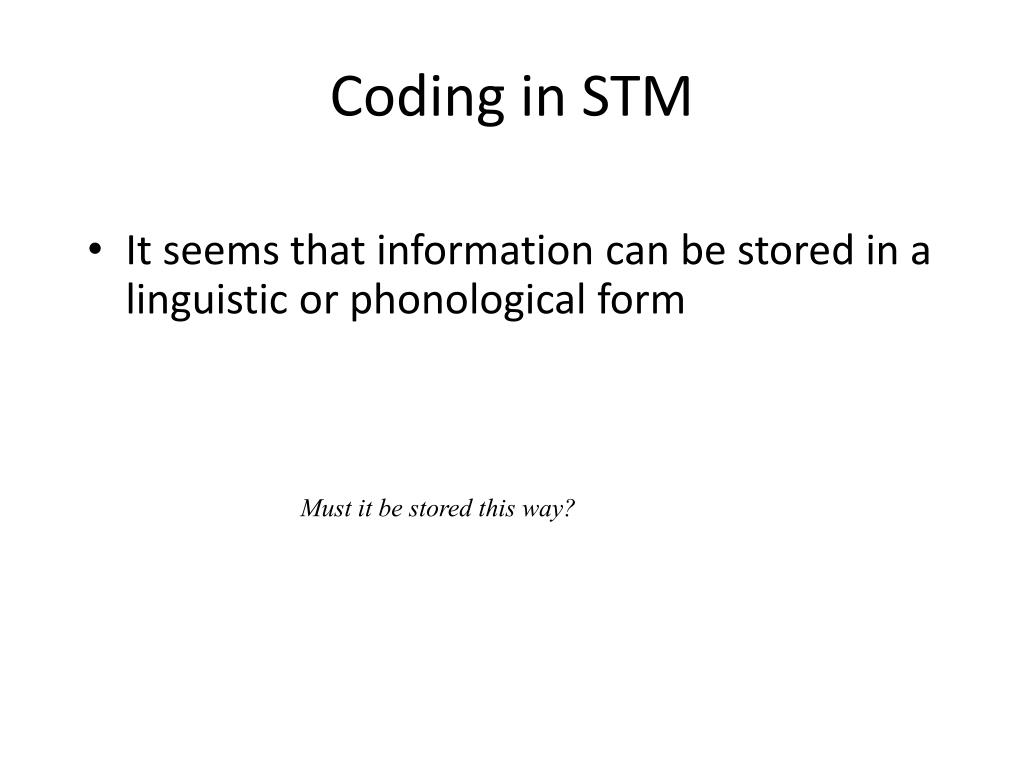 Coding in STM

• It seems that information can be stored in a linguistic or phonological form

Must it be stored this way?